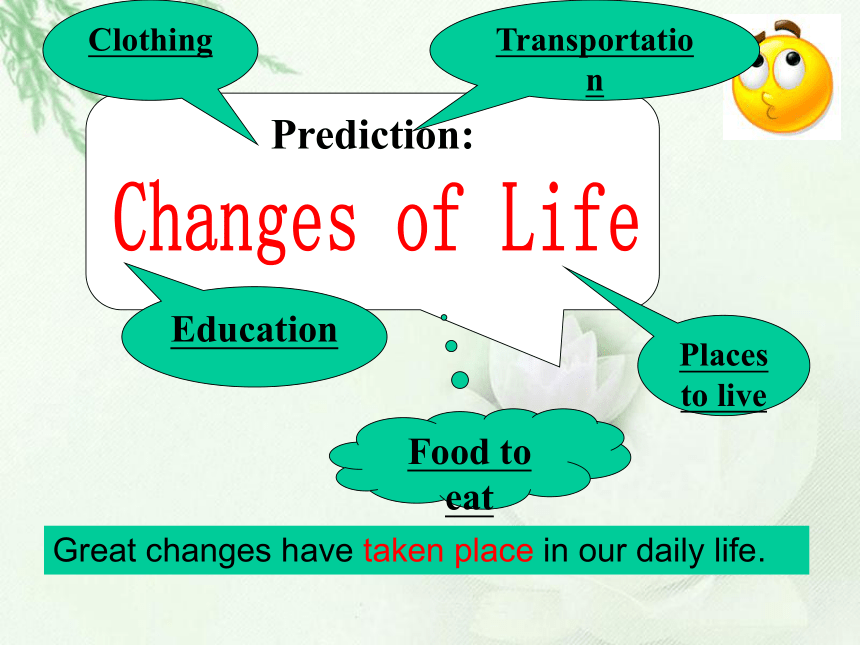 Clothing

Transportation

Prediction:

Changes of Life

Education

Places to live

Food to eat

Great changes have taken place in our daily life.